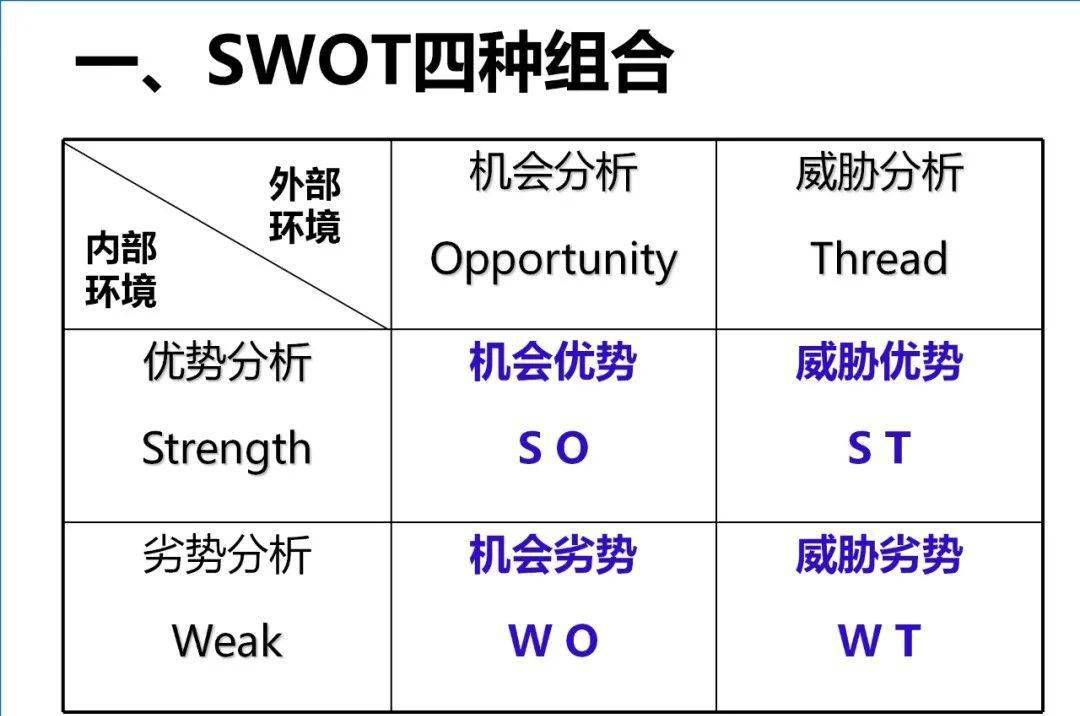 一、SWOT四种组合

| 外部环境 内部环境 | 机会分析 Opportunity | 威胁分析 Thread |
|---|---|---|
| 优势分析 Strength | 机会优势 S O | 威胁优势 S T |
| 劣势分析 Weak | 机会劣势 W O | 威胁劣势 W T |